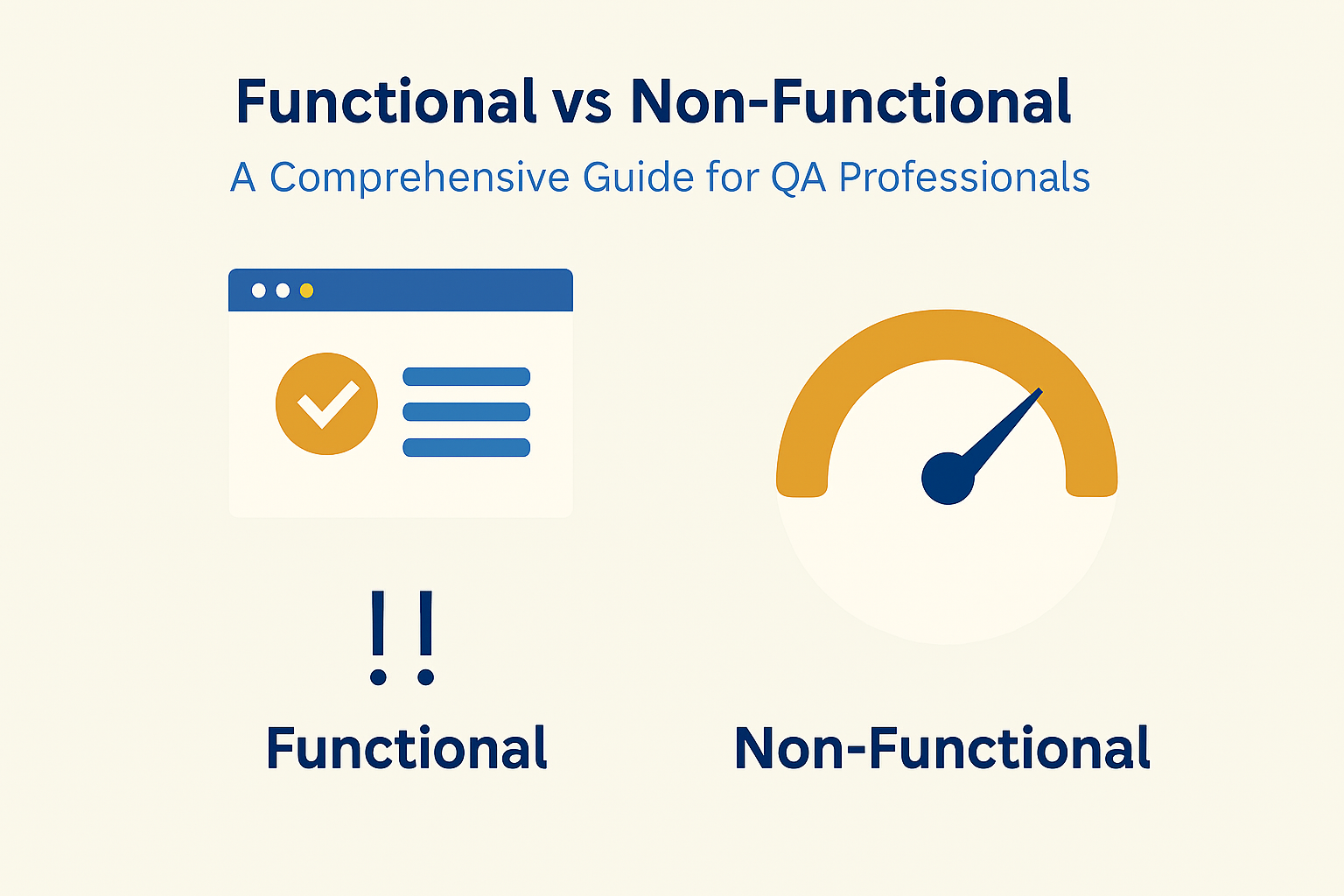 Functional vs Non-Functional

A Comprehensive Guide for QA Professionals

!!

Functional

Non-Functional